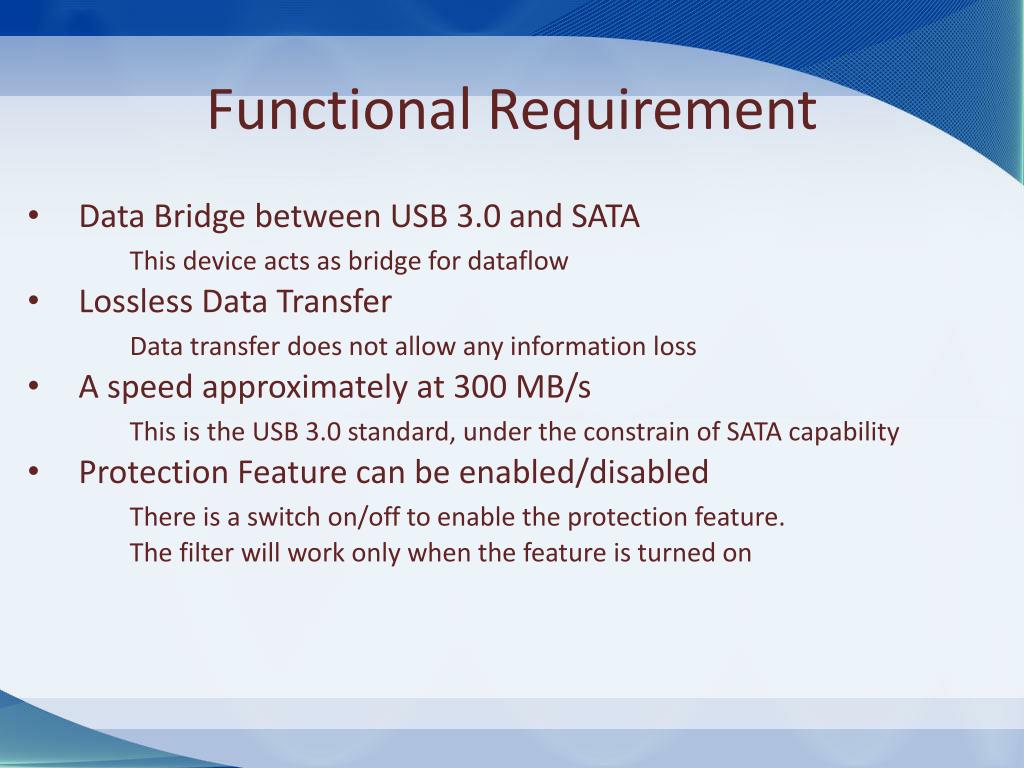 Functional Requirement

• Data Bridge between USB 3.0 and SATA

This device acts as bridge for dataflow

• Lossless Data Transfer

Data transfer does not allow any information loss

• A speed approximately at 300 MB/s

This is the USB 3.0 standard, under the constrain of SATA capability

• Protection Feature can be enabled/disabled

There is a switch on/off to enable the protection feature.
The filter will work only when the feature is turned on